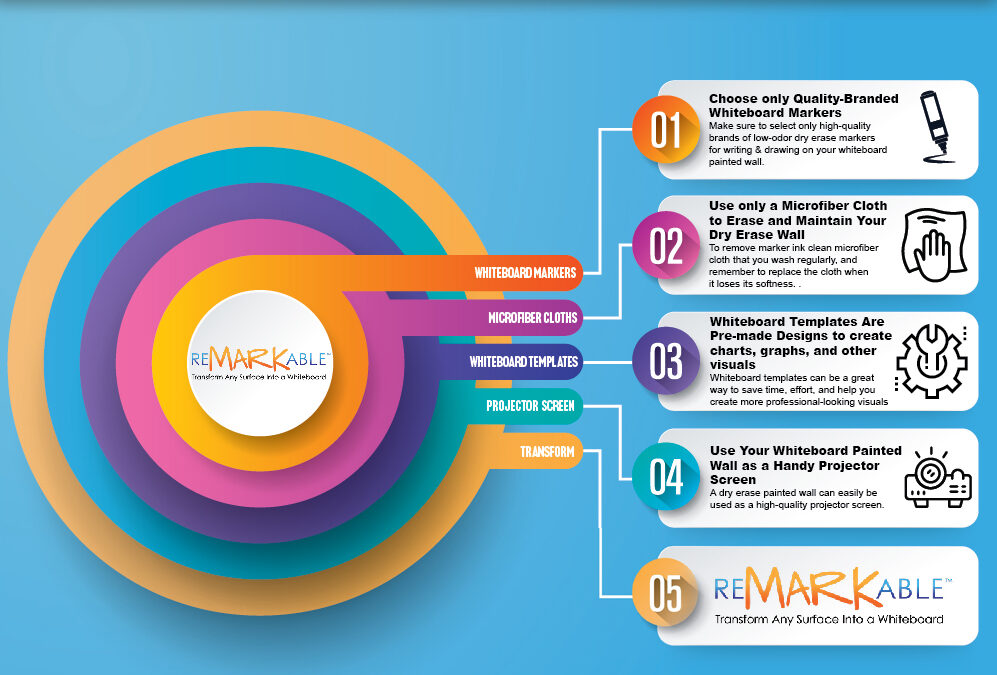 REMARKABLE™
Transform Any Surface Into a Whiteboard

WHITEBOARD MARKERS
MICROFIBER CLOTHS
WHITEBOARD TEMPLATES
PROJECTOR SCREEN
TRANSFORM

01
Choose only Quality-Branded Whiteboard Markers
Make sure to select only high-quality brands of low-odor dry erase markers for writing & drawing on your whiteboard painted wall.

02
Use only a Microfiber Cloth to Erase and Maintain Your Dry Erase Wall
To remove marker ink clean microfiber cloth that you wash regularly, and remember to replace the cloth when it loses its softness. .

03
Whiteboard Templates Are Pre-made Designs to create charts, graphs, and other visuals
Whiteboard templates can be a great way to save time, effort, and help you create more professional-looking visuals

04
Use Your Whiteboard Painted Wall as a Handy Projector Screen
A dry erase painted wall can easily be used as a high-quality projector screen.

05
REMARKABLE™
Transform Any Surface Into a Whiteboard